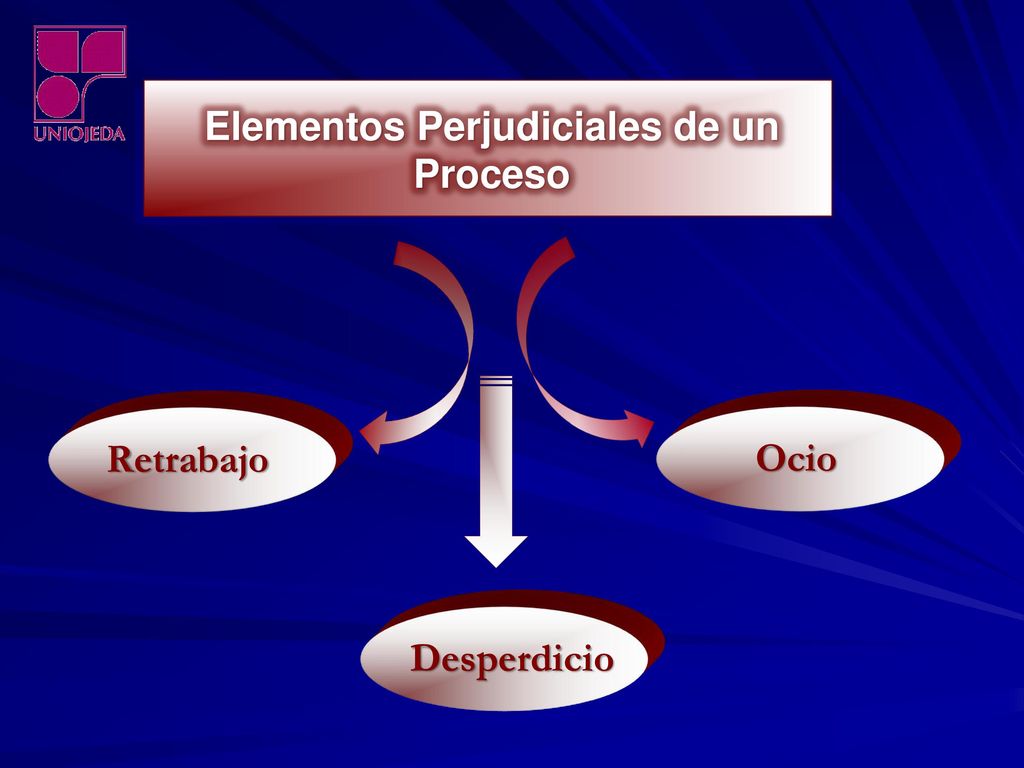 UNIOJEDA

Elementos Perjudiciales de un Proceso

Retrabajo

Ocio

Desperdicio